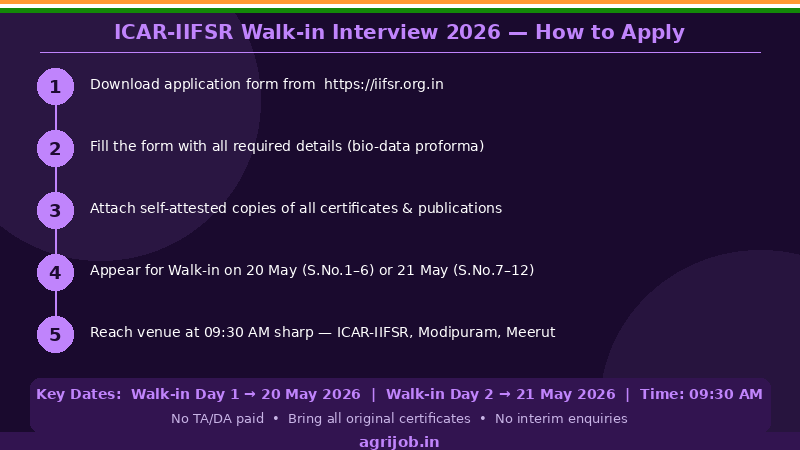 ICAR-IIFSR Walk-in Interview 2026 — How to Apply

1 Download application form from https://iifsr.org.in

2 Fill the form with all required details (bio-data proforma)

3 Attach self-attested copies of all certificates & publications

4 Appear for Walk-in on 20 May (S.No.1–6) or 21 May (S.No.7–12)

5 Reach venue at 09:30 AM sharp — ICAR-IIFSR, Modipuram, Meerut

Key Dates: Walk-in Day 1 → 20 May 2026 | Walk-in Day 2 → 21 May 2026 | Time: 09:30 AM

No TA/DA paid • Bring all original certificates • No interim enquiries

agrijob.in